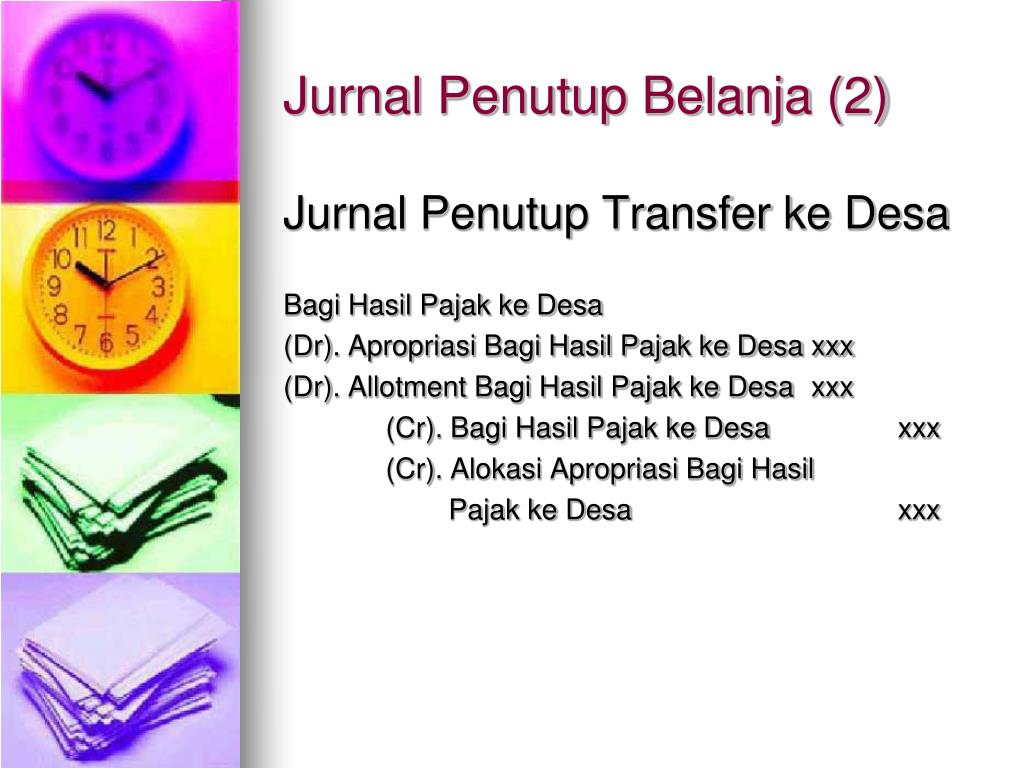 Jurnal Penutup Belanja (2)

Jurnal Penutup Transfer ke Desa

Bagi Hasil Pajak ke Desa
(Dr). Apropriasi Bagi Hasil Pajak ke Desa xxx
(Dr). Allotment Bagi Hasil Pajak ke Desa xxx
(Cr). Bagi Hasil Pajak ke Desa xxx
(Cr). Alokasi Apropriasi Bagi Hasil Pajak ke Desa xxx